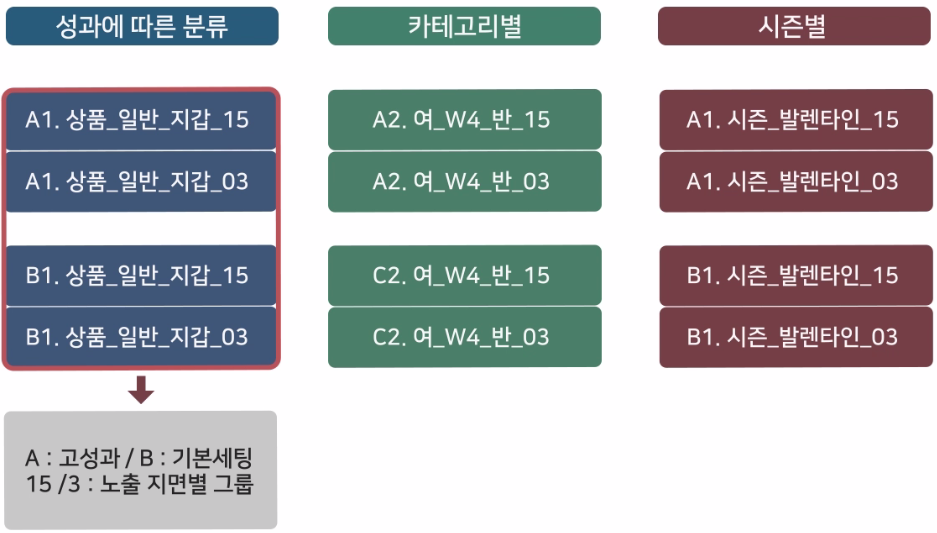 성과에 따른 분류

A1. 상품_일반_지갑_15

A1. 상품_일반_지갑_03

B1. 상품_일반_지갑_15

B1. 상품_일반_지갑_03

A : 고성과 / B : 기본세팅
15 /3 : 노출 지면별 그룹

카테고리별

A2. 여_W4_반_15

A2. 여_W4_반_03

C2. 여_W4_반_15

C2. 여_W4_반_03

시즌별

A1. 시즌_발렌타인_15

A1. 시즌_발렌타인_03

B1. 시즌_발렌타인_15

B1. 시즌_발렌타인_03